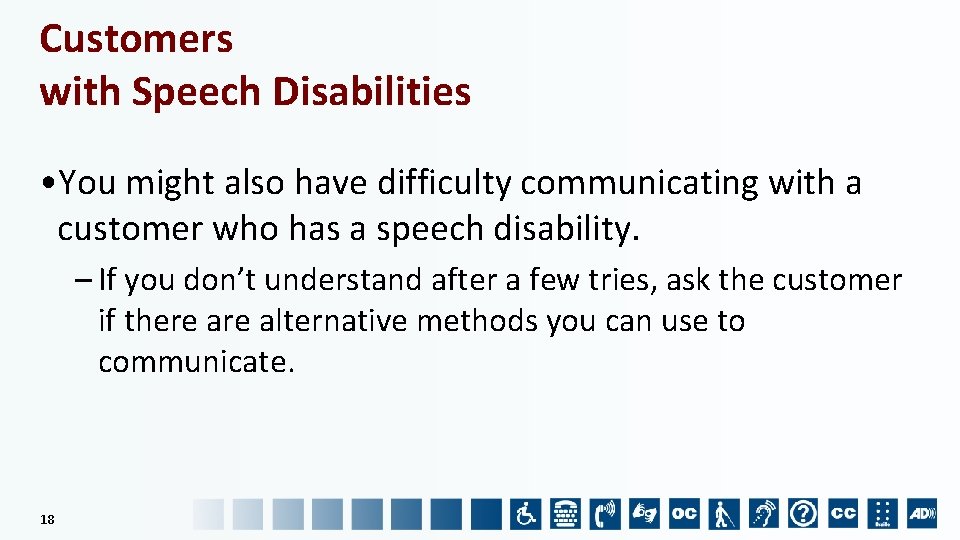 Customers
with Speech Disabilities

• You might also have difficulty communicating with a customer who has a speech disability.

– If you don't understand after a few tries, ask the customer if there are alternative methods you can use to communicate.

18

OC CC AD